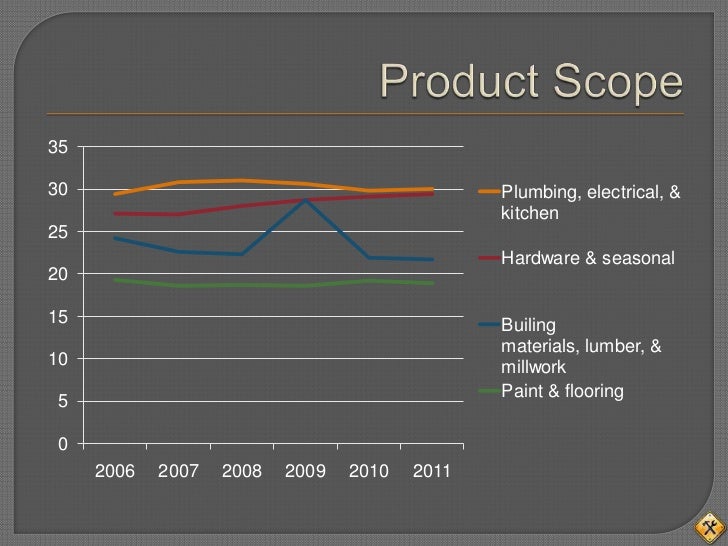 Product Scope

35
30
25
20
15
10
5
0

2006 2007 2008 2009 2010 2011

Plumbing, electrical, & kitchen

Hardware & seasonal

Builing materials, lumber, & millwork

Paint & flooring